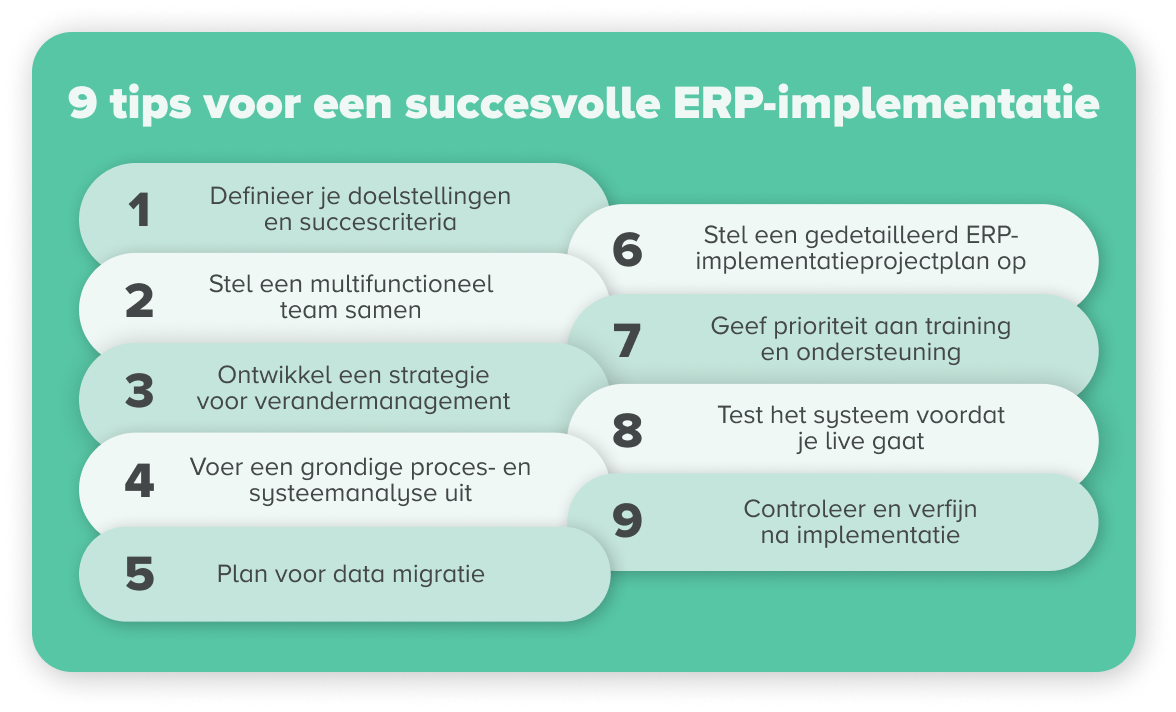 9 tips voor een succesvolle ERP-implementatie

1 Definieer je doelstellingen en succescriteria

2 Stel een multifunctioneel team samen

3 Ontwikkel een strategie voor verandermanagement

4 Voer een grondige proces- en systeemanalyse uit

5 Plan voor data migratie

6 Stel een gedetailleerd ERP-implementatieprojectplan op

7 Geef prioriteit aan training en ondersteuning

8 Test het systeem voordat je live gaat

9 Controleer en verfijn na implementatie